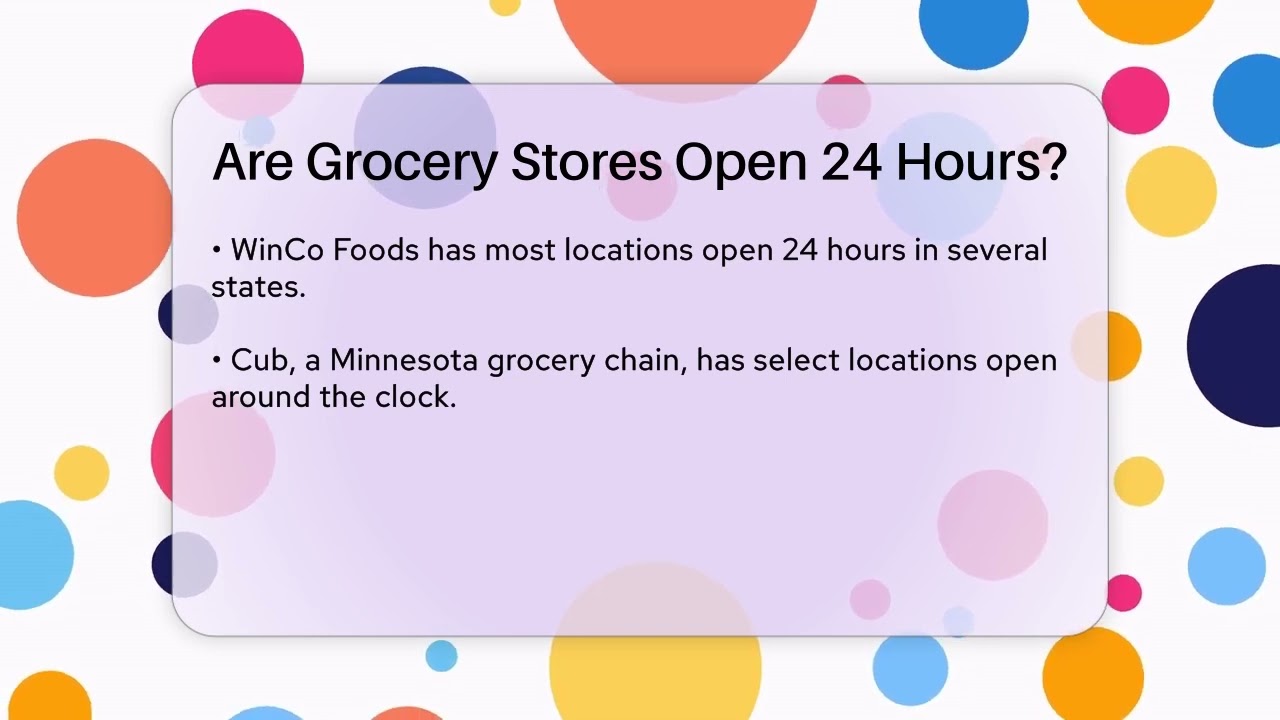 Are Grocery Stores Open 24 Hours?

• WinCo Foods has most locations open 24 hours in several states.

• Cub, a Minnesota grocery chain, has select locations open around the clock.